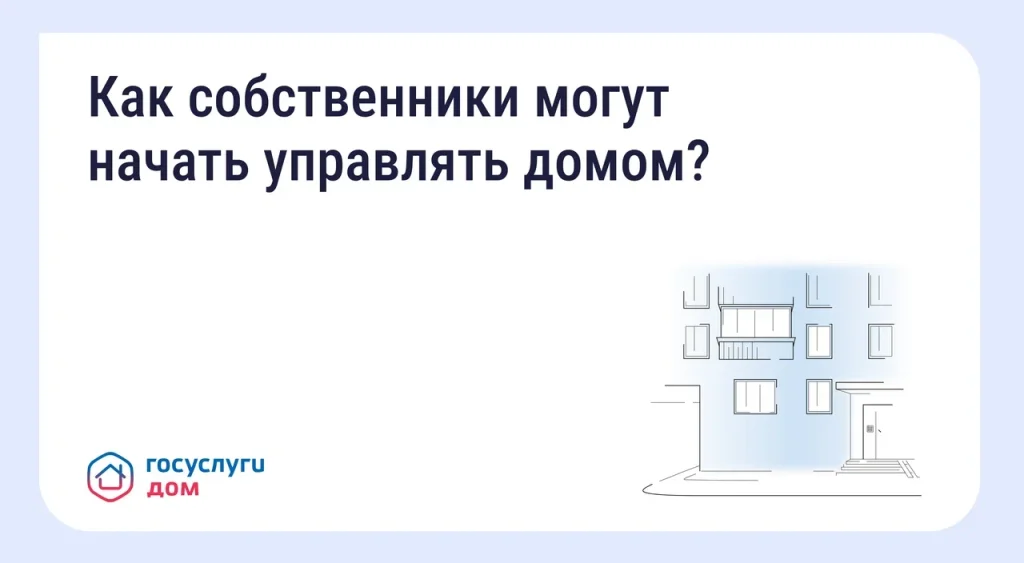 Как собственники могут начать управлять домом?

госуслуги
дом